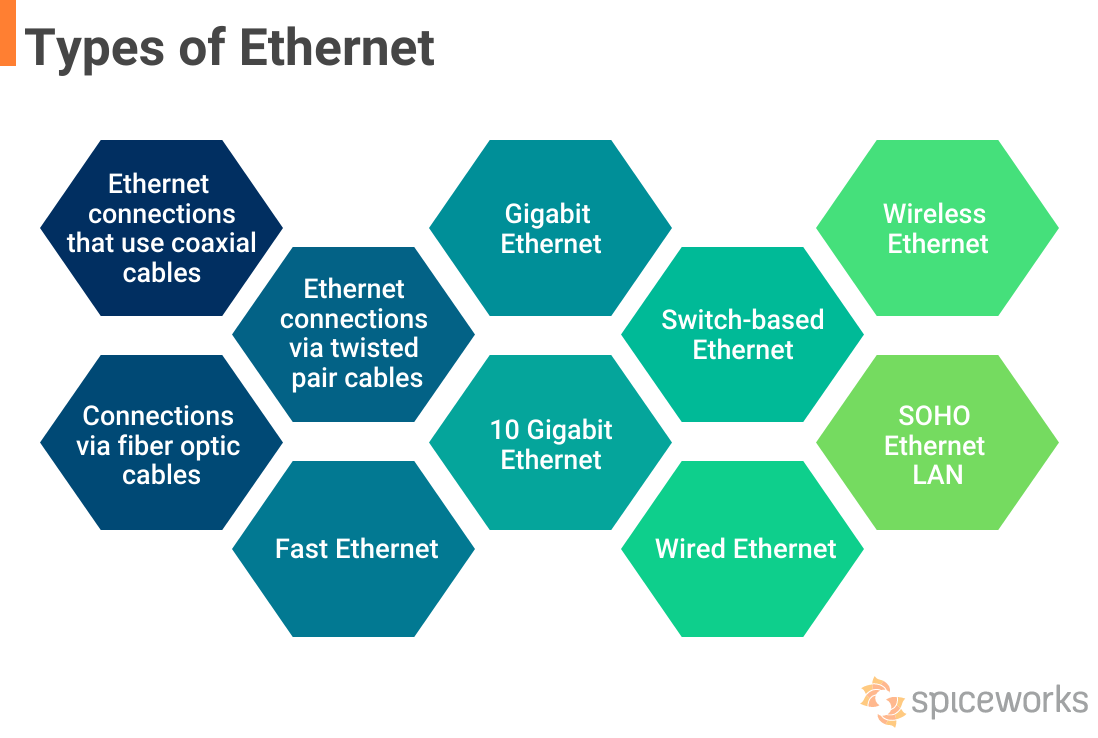 Types of Ethernet

Ethernet connections that use coaxial cables

Connections via fiber optic cables

Ethernet connections via twisted pair cables

Fast Ethernet

Gigabit Ethernet

10 Gigabit Ethernet

Switch-based Ethernet

Wired Ethernet

Wireless Ethernet

SOHO Ethernet LAN

spiceworks